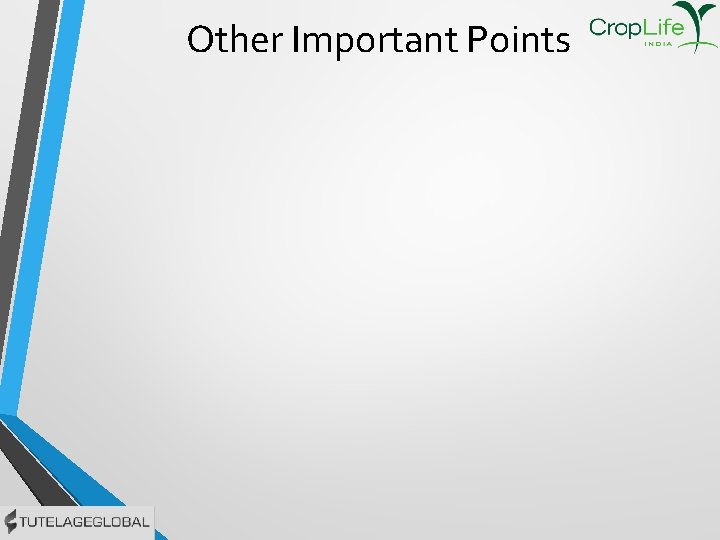 Other Important Points

CropLife
INDIA

TUTELAGEGLOBAL